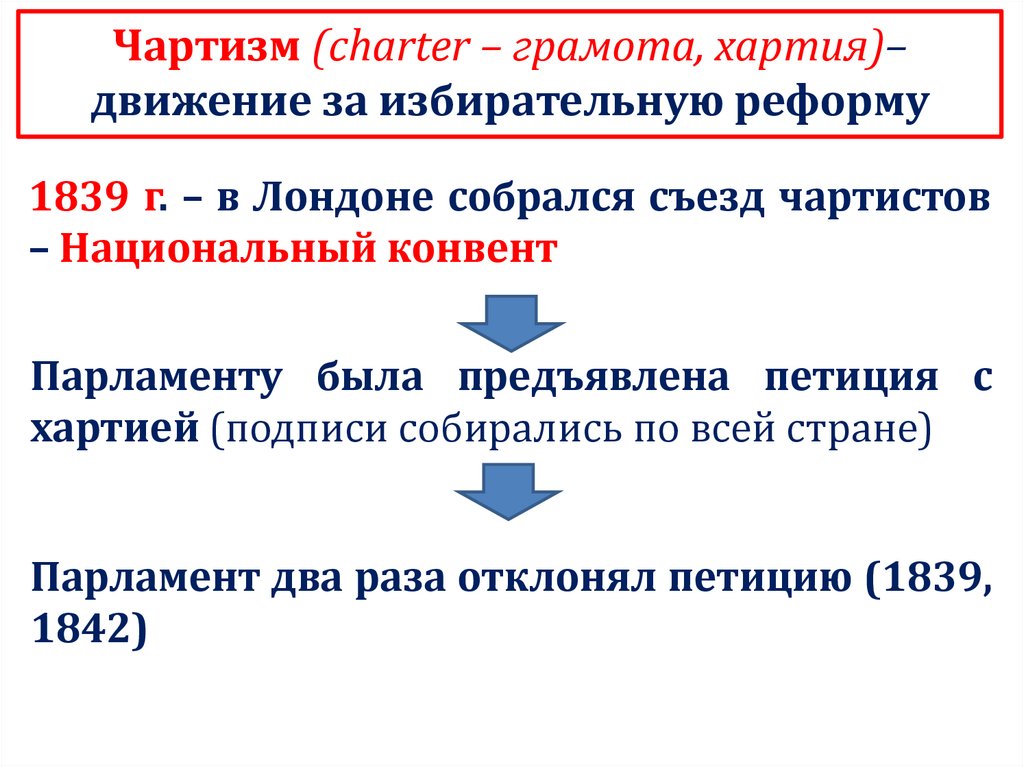 Чартизм (charter – грамота, хартия)– движение за избирательную реформу

1839 г. – в Лондоне собрался съезд чартистов – Национальный конвент

Парламенту была предъявлена петиция с хартией (подписи собирались по всей стране)

Парламент два раза отклонял петицию (1839, 1842)